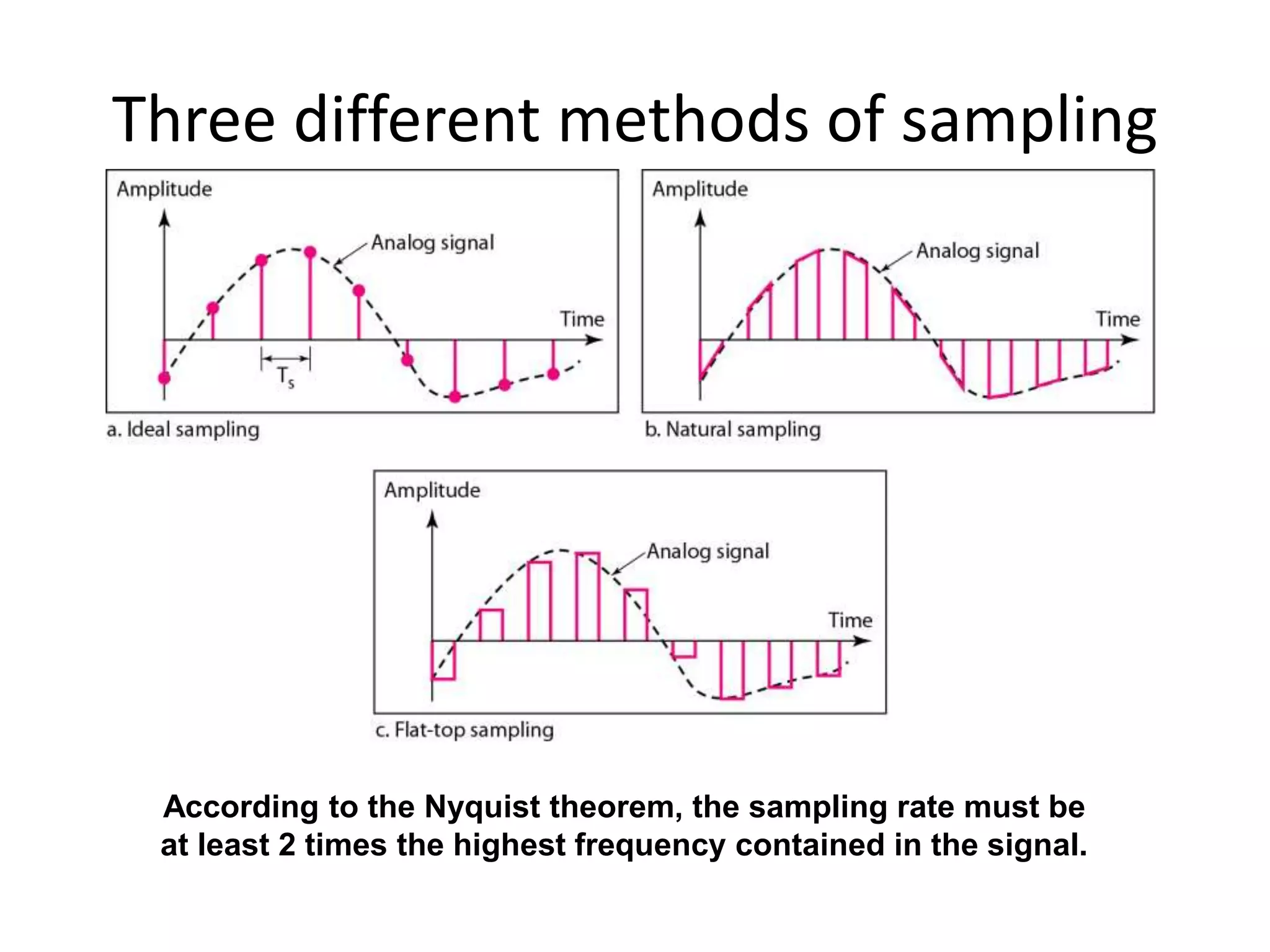 Three different methods of sampling

Amplitude

Analog signal

Time

$T_s$

a. Ideal sampling

Amplitude

Analog signal

Time

b. Natural sampling

Amplitude

Analog signal

Time

c. Flat-top sampling

According to the Nyquist theorem, the sampling rate must be at least 2 times the highest frequency contained in the signal.